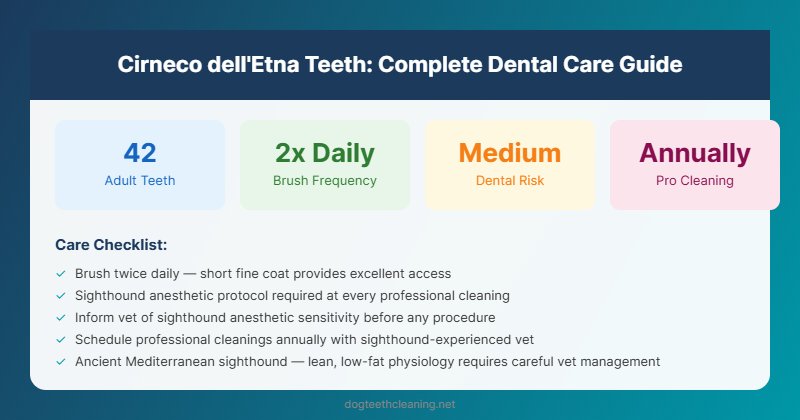 Cirneco dell'Etna Teeth: Complete Dental Care Guide

42
Adult Teeth

2x Daily
Brush Frequency

Medium
Dental Risk

Annually
Pro Cleaning

Care Checklist:

✓ Brush twice daily — short fine coat provides excellent access
✓ Sighthound anesthetic protocol required at every professional cleaning
✓ Inform vet of sighthound anesthetic sensitivity before any procedure
✓ Schedule professional cleanings annually with sighthound-experienced vet
✓ Ancient Mediterranean sighthound — lean, low-fat physiology requires careful vet management

dogteethcleaning.net